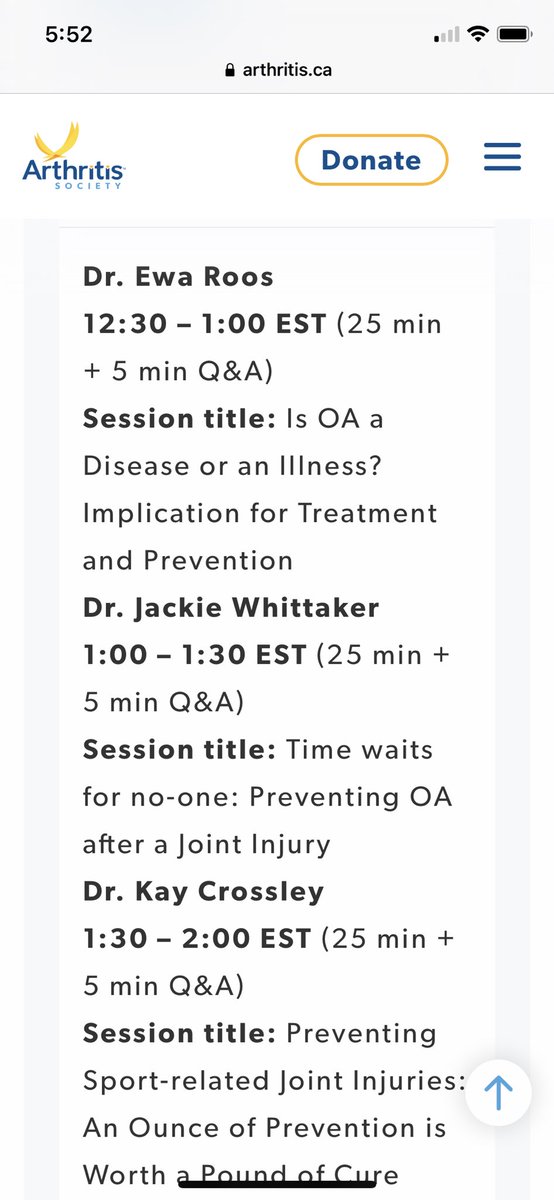 5:52

arthritis.ca

Arthritis SOCIETY

Donate

Dr. Ewa Roos
12:30 – 1:00 EST (25 min + 5 min Q&A)
Session title: Is OA a Disease or an Illness? Implication for Treatment and Prevention
Dr. Jackie Whittaker
1:00 – 1:30 EST (25 min + 5 min Q&A)
Session title: Time waits for no-one: Preventing OA after a Joint Injury
Dr. Kay Crossley
1:30 – 2:00 EST (25 min + 5 min Q&A)
Session title: Preventing Sport-related Joint Injuries: An Ounce of Prevention is Worth a Pound of Cure